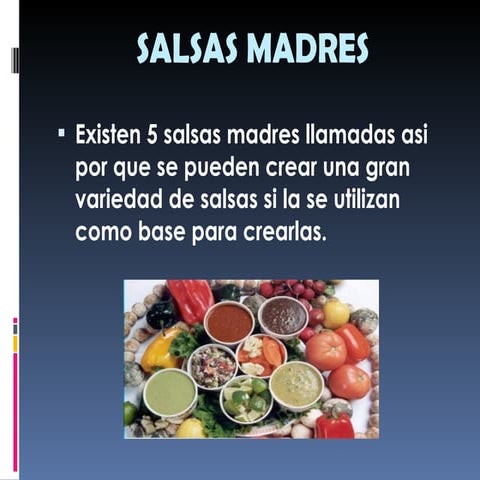 SALSAS MADRES

▪ Existen 5 salsas madres llamadas asi por que se pueden crear una gran variedad de salsas si la se utilizan como base para crearlas.